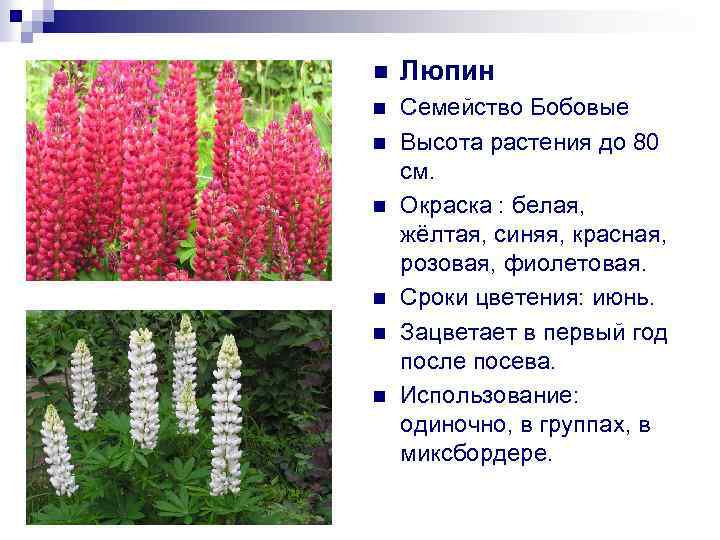 Люпин

Семейство Бобовые

Высота растения до 80 см.

Окраска : белая, жёлтая, синяя, красная, розовая, фиолетовая.

Сроки цветения: июнь.

Зацветает в первый год после посева.

Использование: одиночно, в группах, в миксбордере.